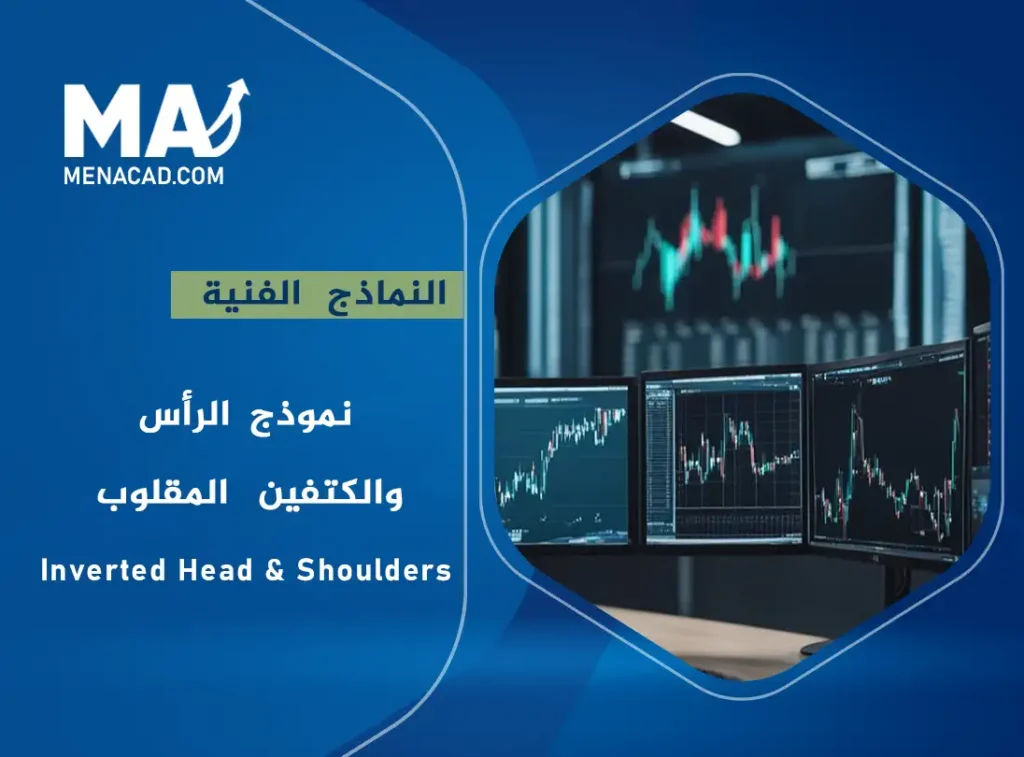 MA
MENACAD.COM

النماذج الفنية

نموذج الرأس
والكتفين المقلوب

Inverted Head & Shoulders